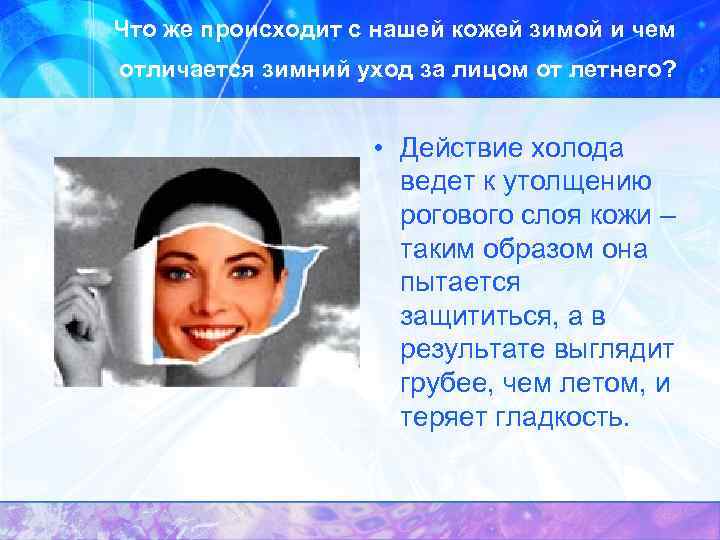 Что же происходит с нашей кожей зимой и чем отличается зимний уход за лицом от летнего?

• Действие холода ведет к утолщению рогового слоя кожи – таким образом она пытается защититься, а в результате выглядит грубее, чем летом, и теряет гладкость.